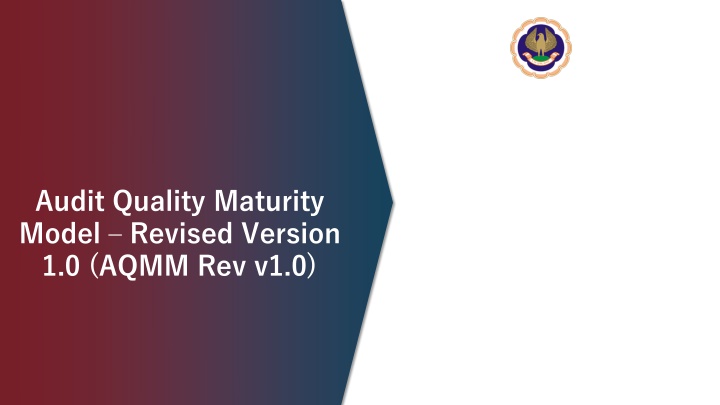 Audit Quality Maturity Model – Revised Version 1.0 (AQMM Rev v1.0)